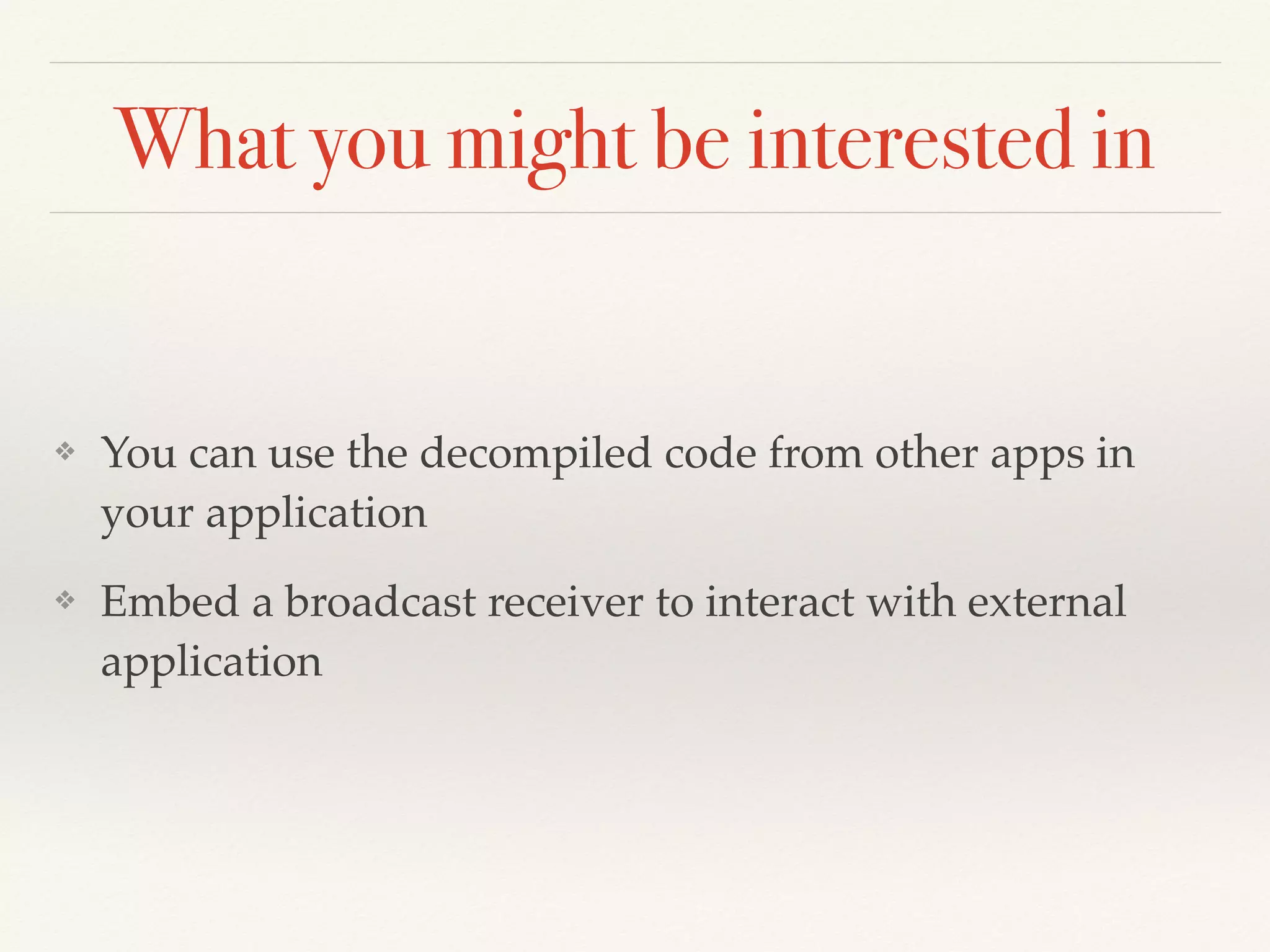 What you might be interested in

❖ You can use the decompiled code from other apps in your application

❖ Embed a broadcast receiver to interact with external application